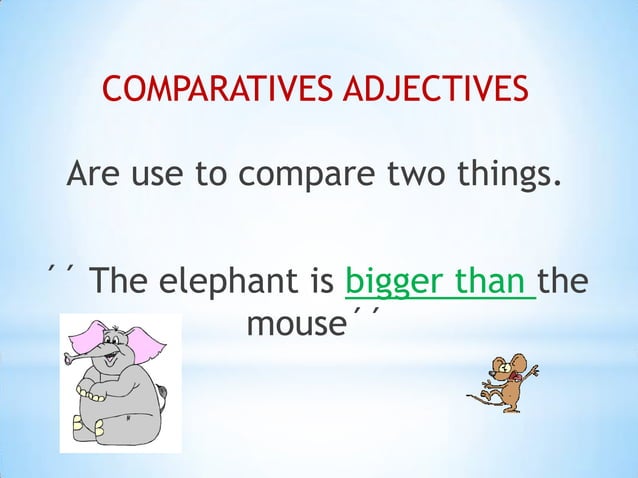 COMPARATIVES ADJECTIVES

Are use to compare two things.

´´ The elephant is bigger than the mouse´´